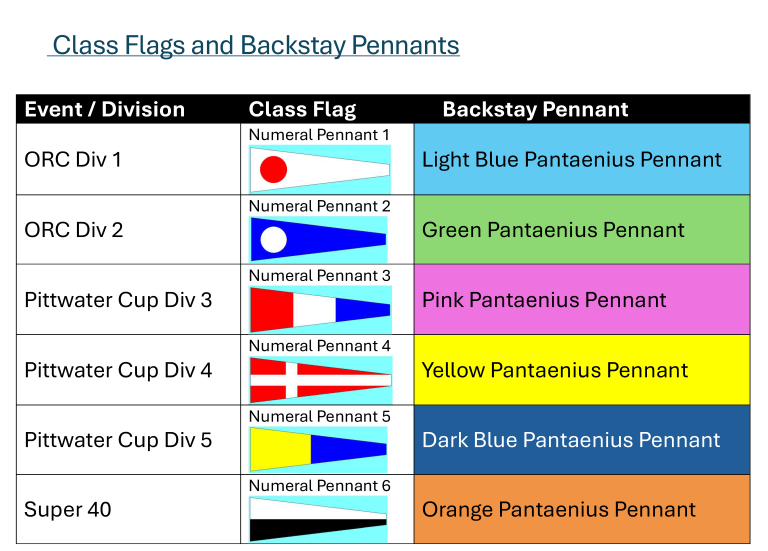 Class Flags and Backstay Pennants

| Event / Division | Class Flag | Backstay Pennant |
|---|---|---|
| ORC Div 1 | Numeral Pennant 1 | Light Blue Pantaenius Pennant |
| ORC Div 2 | Numeral Pennant 2 | Green Pantaenius Pennant |
| Pittwater Cup Div 3 | Numeral Pennant 3 | Pink Pantaenius Pennant |
| Pittwater Cup Div 4 | Numeral Pennant 4 | Yellow Pantaenius Pennant |
| Pittwater Cup Div 5 | Numeral Pennant 5 | Dark Blue Pantaenius Pennant |
| Super 40 | Numeral Pennant 6 | Orange Pantaenius Pennant |